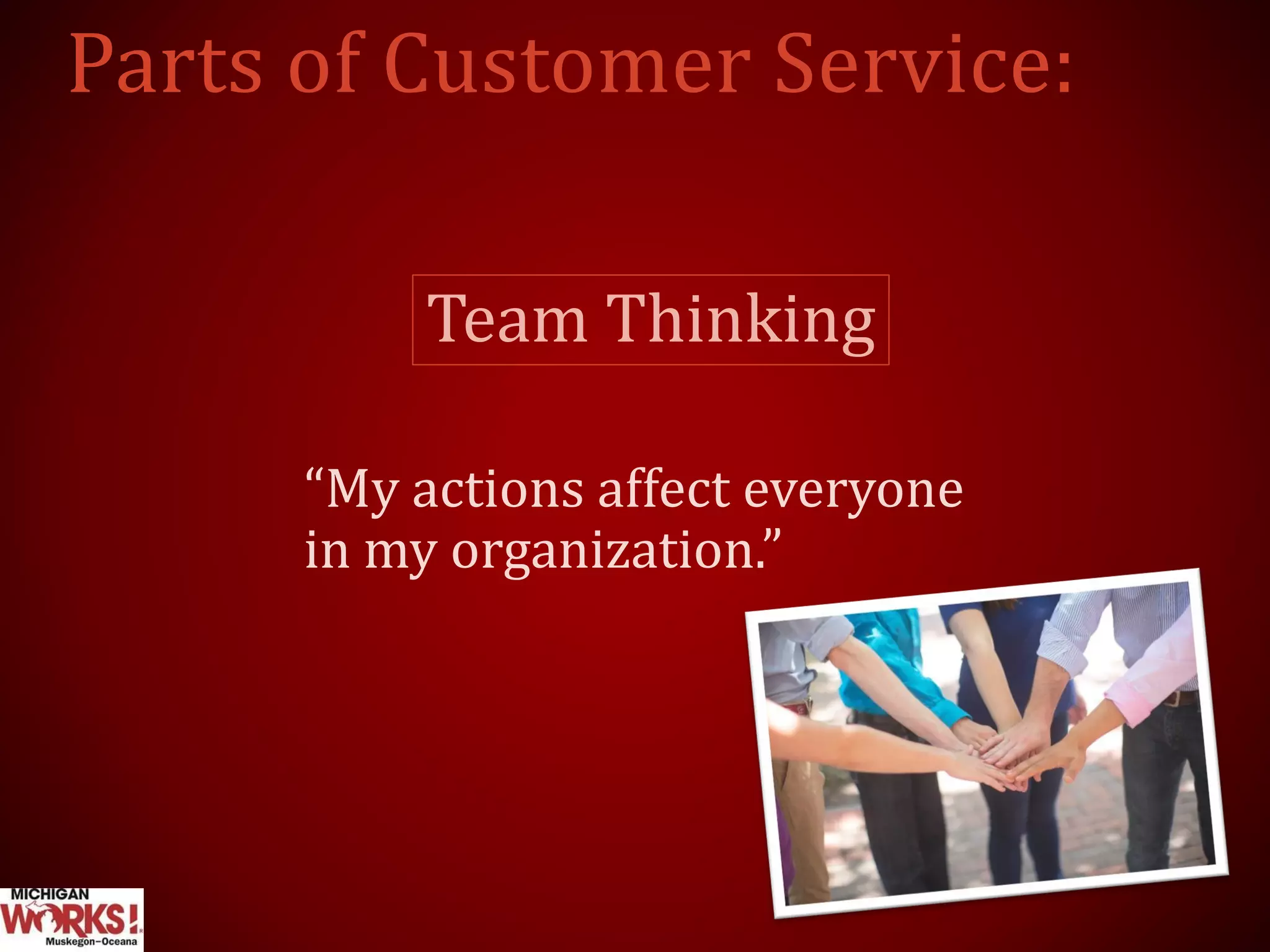 Parts of Customer Service:

Team Thinking

“My actions affect everyone in my organization.”

MICHIGAN
WORKS!
Muskegon–Oceana